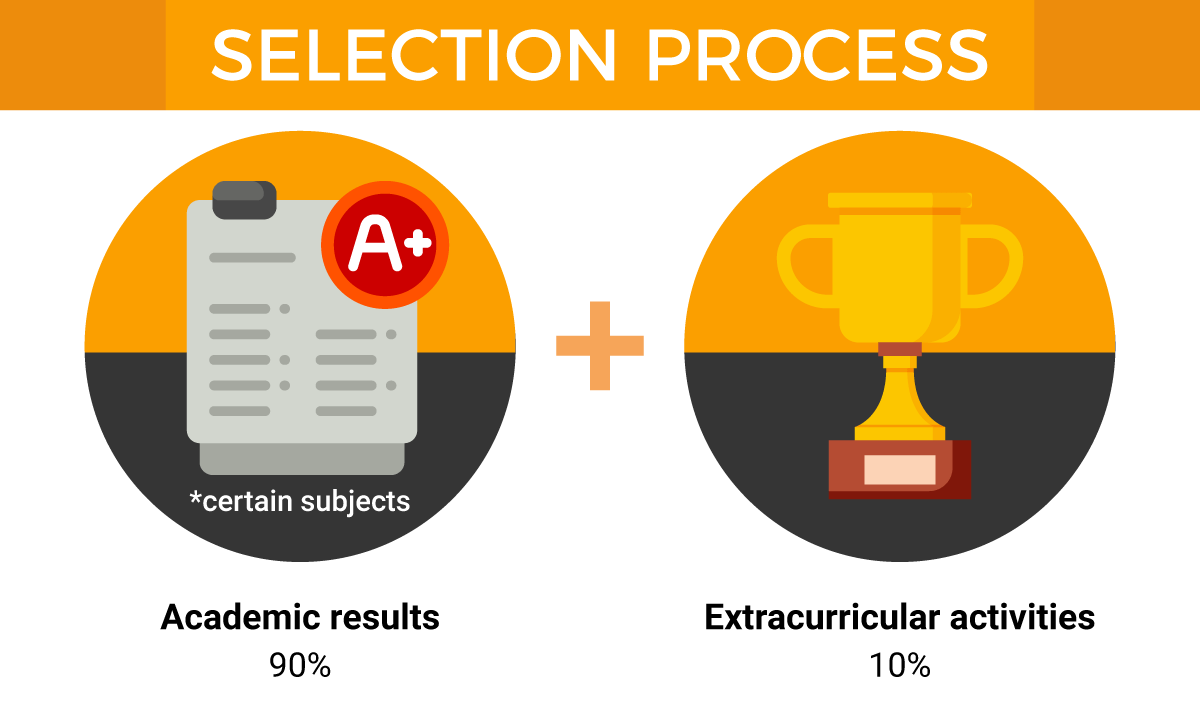 SELECTION PROCESS

A+

*certain subjects

+

Academic results
90%

Extracurricular activities
10%